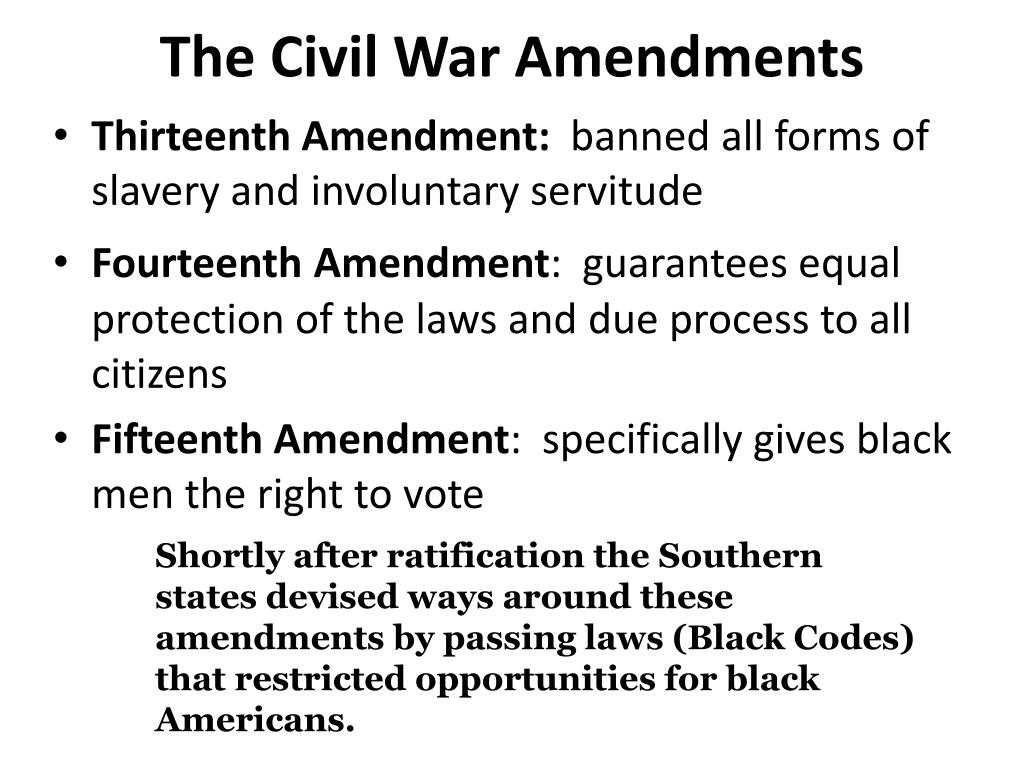 The Civil War Amendments

• Thirteenth Amendment: banned all forms of slavery and involuntary servitude

• Fourteenth Amendment: guarantees equal protection of the laws and due process to all citizens

• Fifteenth Amendment: specifically gives black men the right to vote

Shortly after ratification the Southern states devised ways around these amendments by passing laws (Black Codes) that restricted opportunities for black Americans.